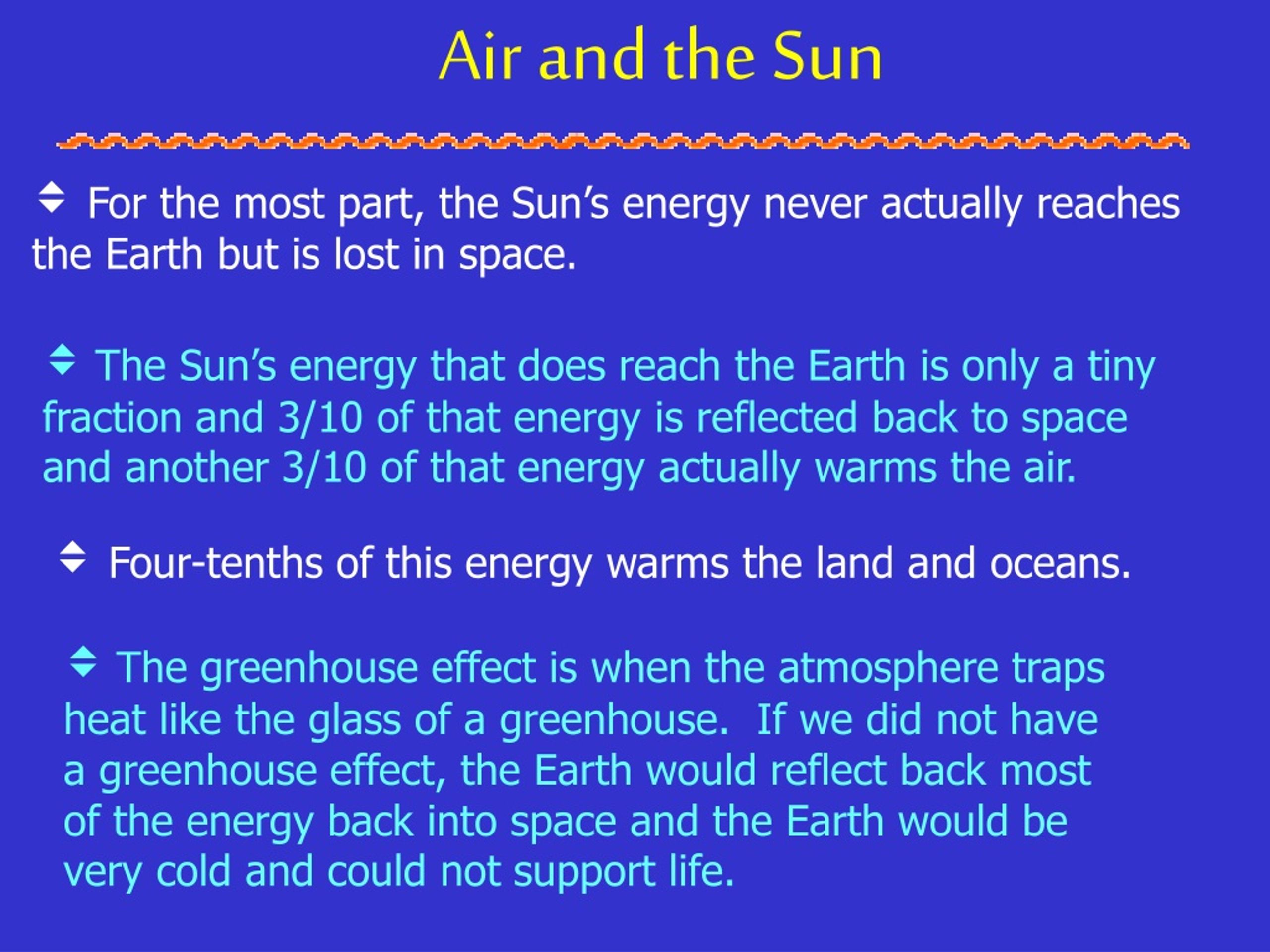 Air and the Sun

For the most part, the Sun’s energy never actually reaches the Earth but is lost in space.

The Sun’s energy that does reach the Earth is only a tiny fraction and 3/10 of that energy is reflected back to space and another 3/10 of that energy actually warms the air.

Four-tenths of this energy warms the land and oceans.

The greenhouse effect is when the atmosphere traps heat like the glass of a greenhouse. If we did not have a greenhouse effect, the Earth would reflect back most of the energy back into space and the Earth would be very cold and could not support life.